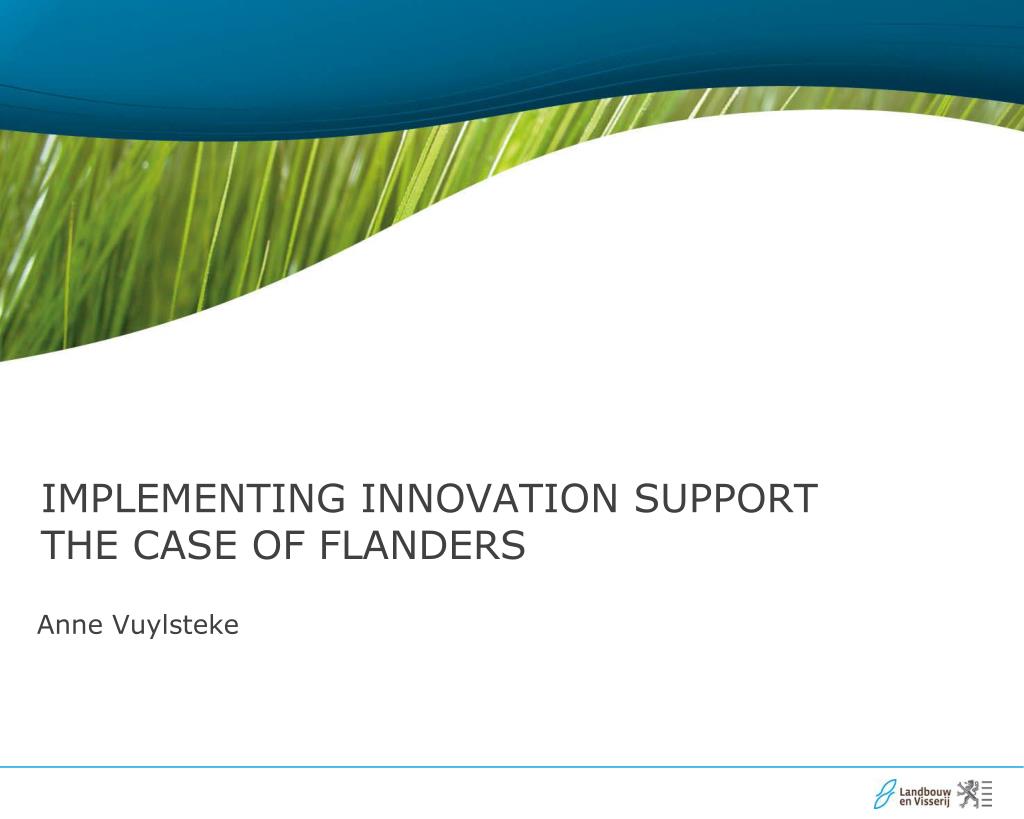 IMPLEMENTING INNOVATION SUPPORT
THE CASE OF FLANDERS

Anne Vuylsteke

Landbouw en Visserij